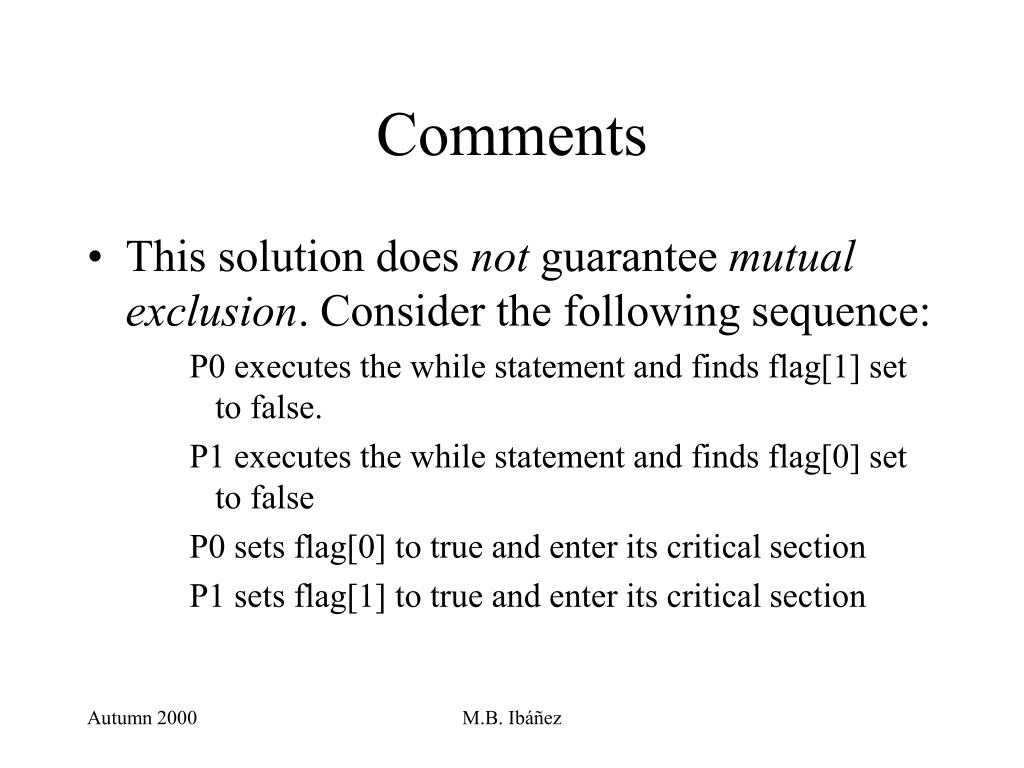 Comments

• This solution does not guarantee mutual exclusion. Consider the following sequence:

P0 executes the while statement and finds flag[1] set to false.

P1 executes the while statement and finds flag[0] set to false

P0 sets flag[0] to true and enter its critical section

P1 sets flag[1] to true and enter its critical section

Autumn 2000

M.B. Ibáñez